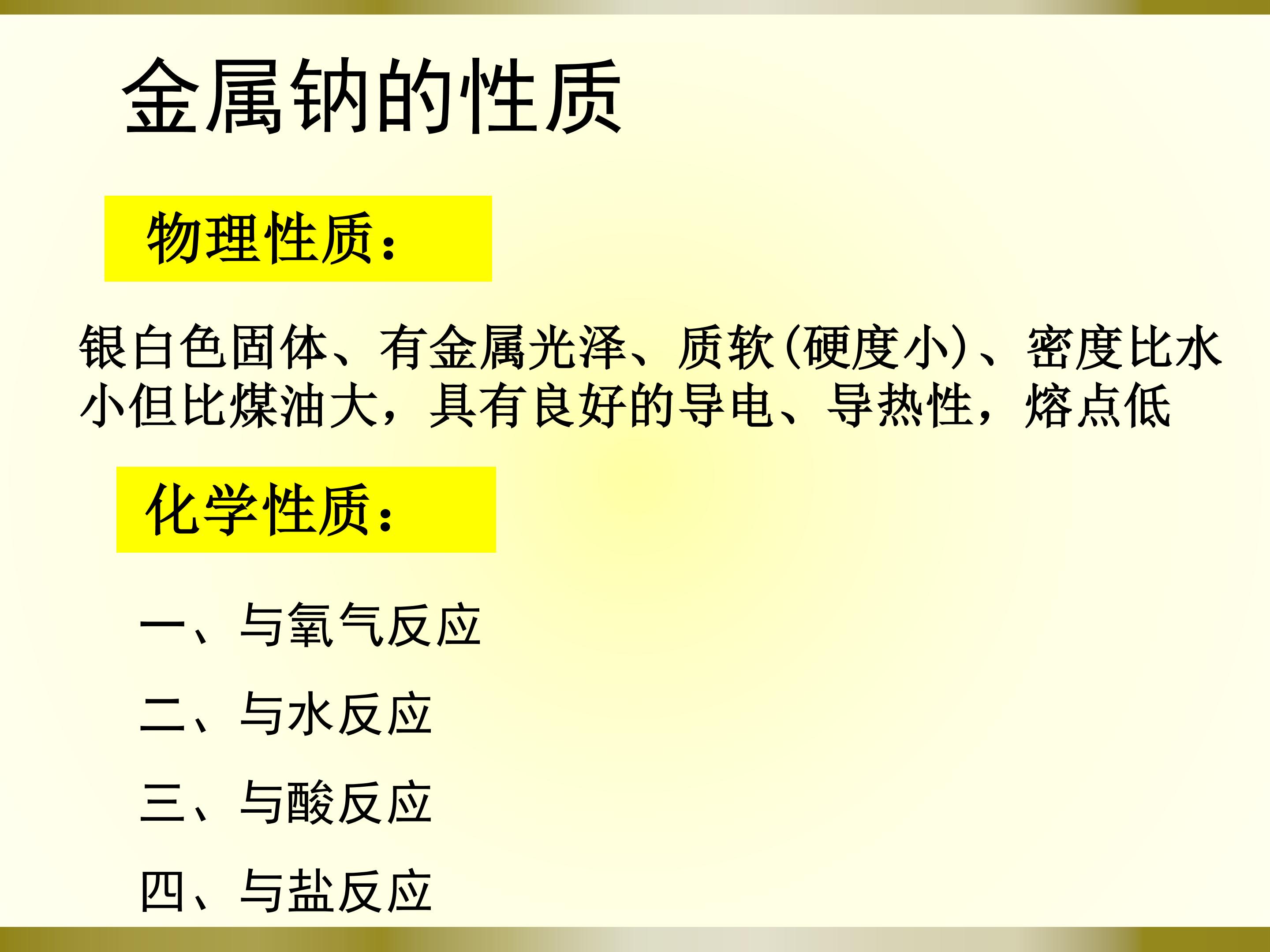 金属钠的性质

物理性质：

银白色固体、有金属光泽、质软(硬度小)、密度比水小但比煤油大，具有良好的导电、导热性，熔点低

化学性质：

一、与氧气反应

二、与水反应

三、与酸反应

四、与盐反应